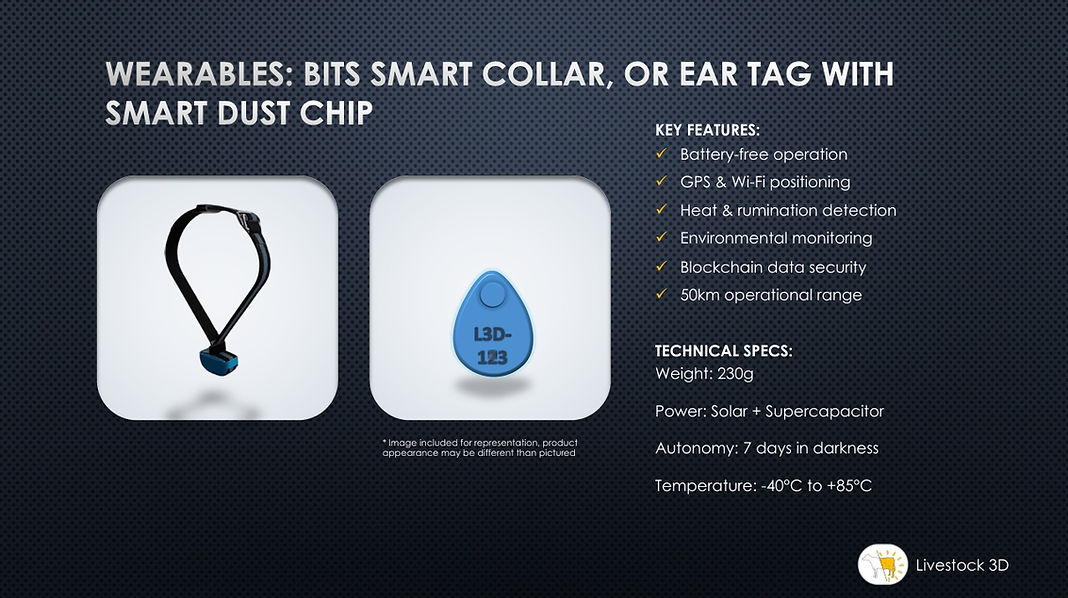 WEARABLES: BITS SMART COLLAR, OR EAR TAG WITH SMART DUST CHIP

L3D-123

* Image included for representation, product appearance may be different than pictured

KEY FEATURES:
✓ Battery-free operation
✓ GPS & Wi-Fi positioning
✓ Heat & rumination detection
✓ Environmental monitoring
✓ Blockchain data security
✓ 50km operational range

TECHNICAL SPECS:
Weight: 230g

Power: Solar + Supercapacitor

Autonomy: 7 days in darkness

Temperature: -40°C to +85°C

Livestock 3D